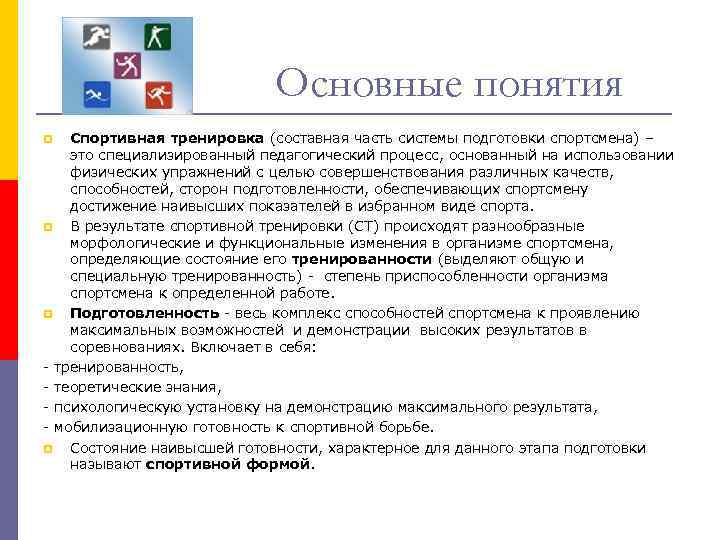 Основные понятия

Спортивная тренировка (составная часть системы подготовки спортсмена) – это специализированный педагогический процесс, основанный на использовании физических упражнений с целью совершенствования различных качеств, способностей, сторон подготовленности, обеспечивающих спортсмену достижение наивысших показателей в избранном виде спорта.

В результате спортивной тренировки (СТ) происходят разнообразные морфологические и функциональные изменения в организме спортсмена, определяющие состояние его тренированности (выделяют общую и специальную тренированность) - степень приспособленности организма спортсмена к определенной работе.

Подготовленность - весь комплекс способностей спортсмена к проявлению максимальных возможностей и демонстрации высоких результатов в соревнованиях. Включает в себя:

- тренированность,

- теоретические знания,

- психологическую установку на демонстрацию максимального результата,

- мобилизационную готовность к спортивной борьбе.

Состояние наивысшей готовности, характерное для данного этапа подготовки называют спортивной формой.